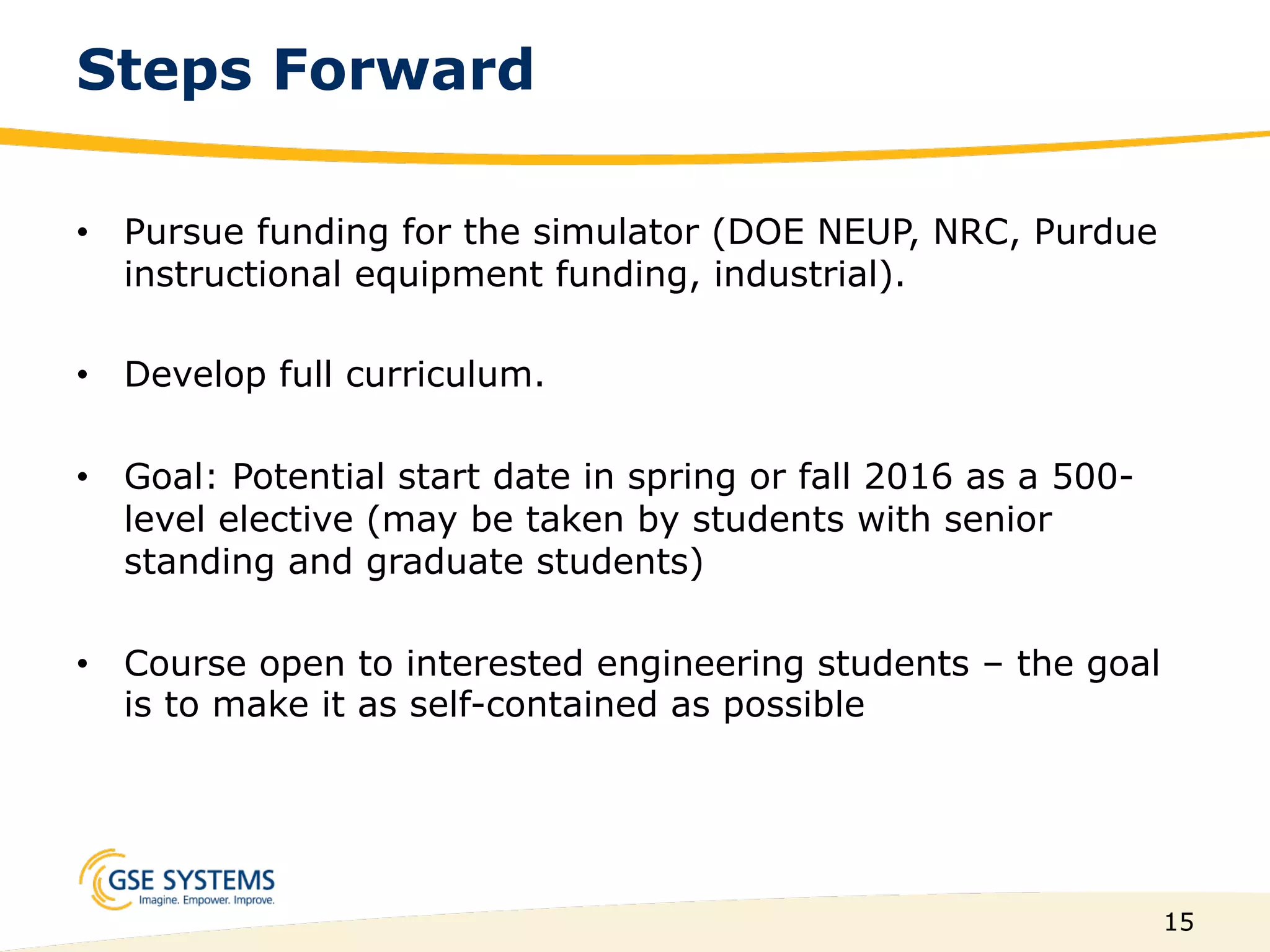 Steps Forward

• Pursue funding for the simulator (DOE NEUP, NRC, Purdue instructional equipment funding, industrial).

• Develop full curriculum.

• Goal: Potential start date in spring or fall 2016 as a 500-level elective (may be taken by students with senior standing and graduate students)

• Course open to interested engineering students – the goal is to make it as self-contained as possible

GSE SYSTEMS
Imagine. Empower. Improve.

15